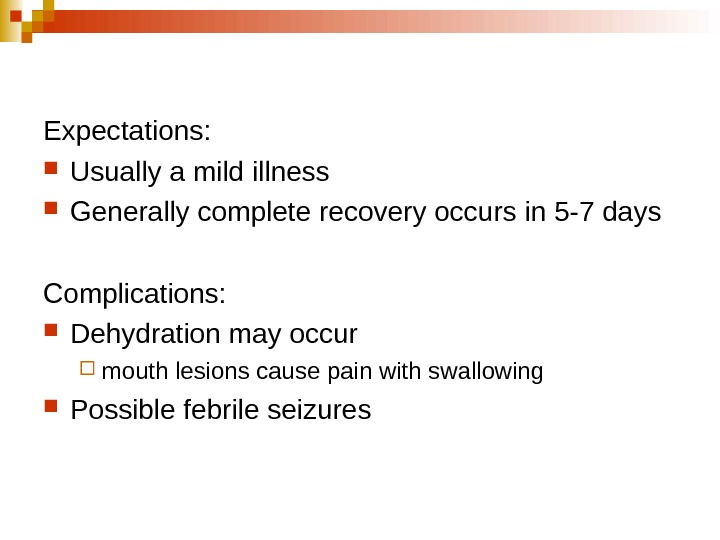 Expectations:

- Usually a mild illness
- Generally complete recovery occurs in 5-7 days

Complications:

- Dehydration may occur
  - mouth lesions cause pain with swallowing
- Possible febrile seizures